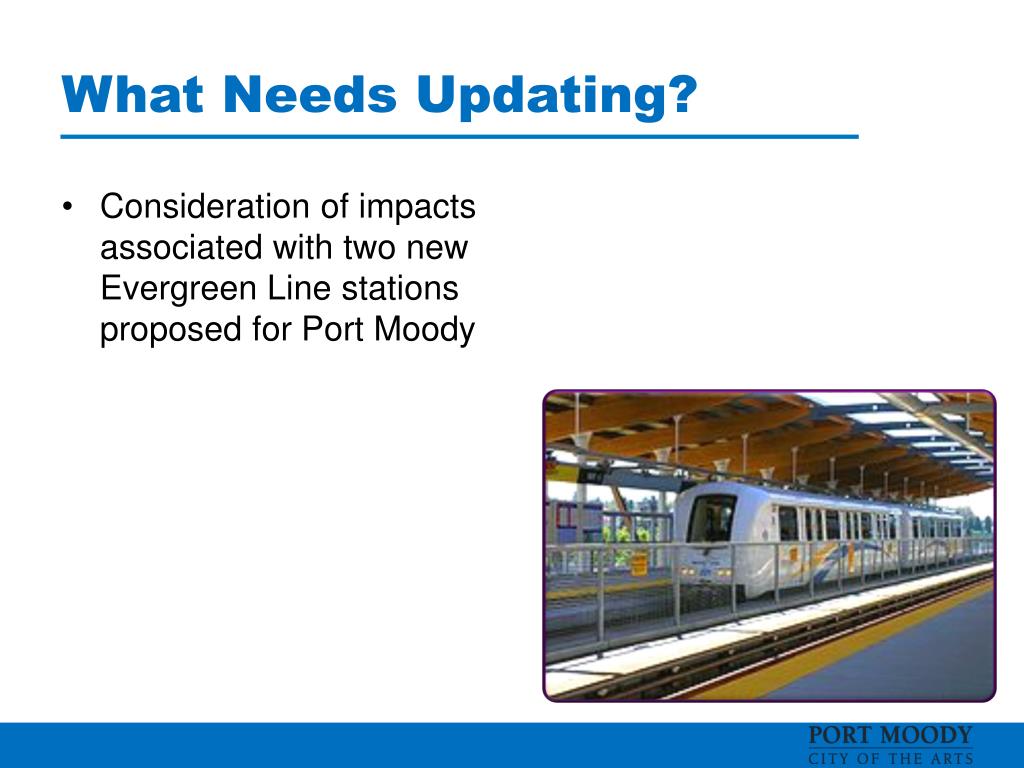 What Needs Updating?

• Consideration of impacts associated with two new Evergreen Line stations proposed for Port Moody

PORT MOODY
CITY OF THE ARTS